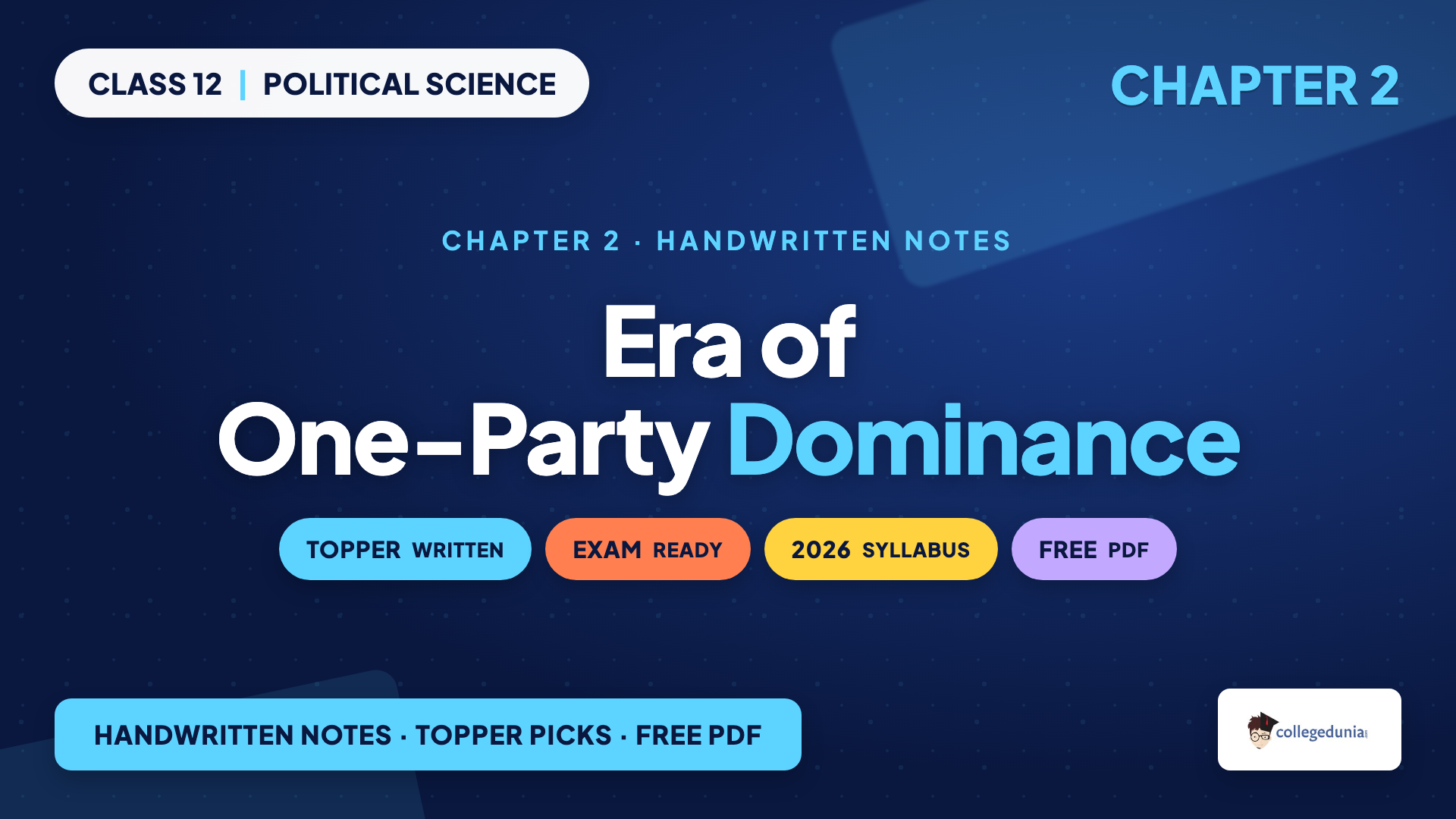 CLASS 12 | POLITICAL SCIENCE

CHAPTER 2

CHAPTER 2 · HANDWRITTEN NOTES

Era of One-Party Dominance

TOPPER WRITTEN

EXAM READY

2026 SYLLABUS

FREE PDF

HANDWRITTEN NOTES · TOPPER PICKS · FREE PDF

collegedunia